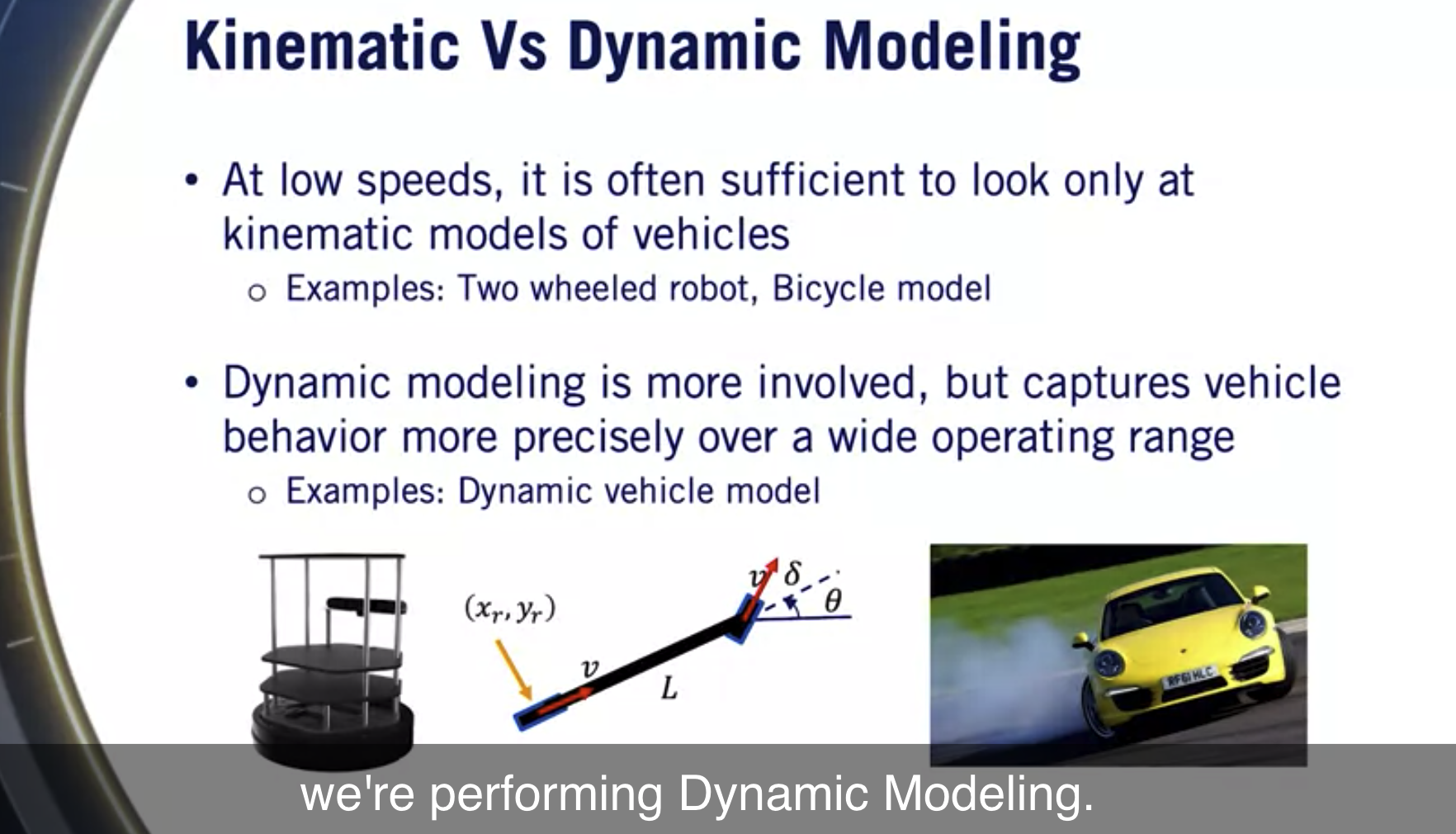 Kinematic Vs Dynamic Modeling

• At low speeds, it is often sufficient to look only at kinematic models of vehicles

o Examples: Two wheeled robot, Bicycle model

• Dynamic modeling is more involved, but captures vehicle behavior more precisely over a wide operating range

o Examples: Dynamic vehicle model

$(x_r, y_r)$

$v$

$L$

$v$

$\delta$

$\theta$

RF61 HLC

we're performing Dynamic Modeling.